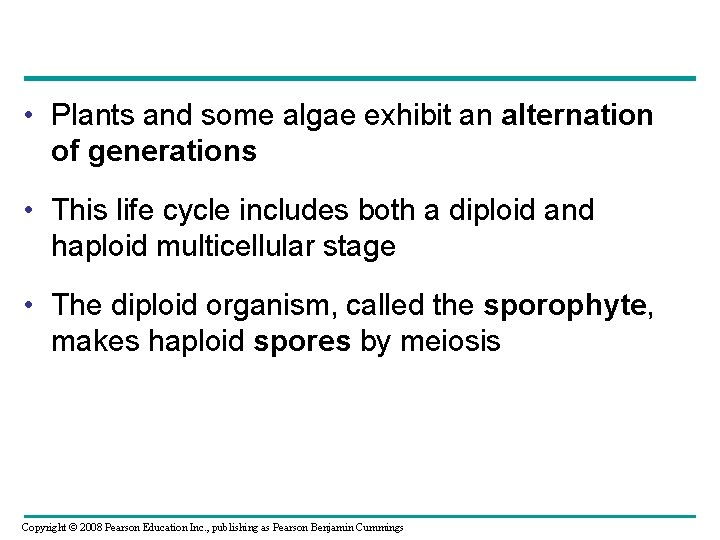 • Plants and some algae exhibit an alternation of generations

• This life cycle includes both a diploid and haploid multicellular stage

• The diploid organism, called the sporophyte, makes haploid spores by meiosis

Copyright © 2008 Pearson Education Inc., publishing as Pearson Benjamin Cummings